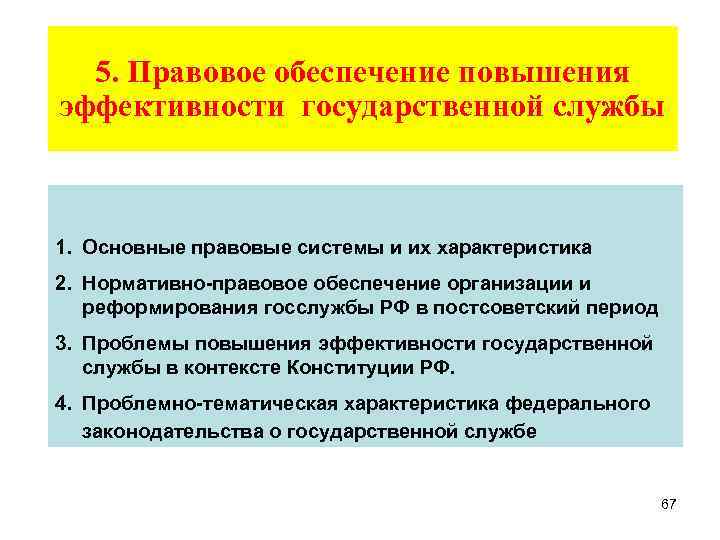 5. Правовое обеспечение повышения эффективности государственной службы

1. Основные правовые системы и их характеристика
2. Нормативно-правовое обеспечение организации и реформирования госслужбы РФ в постсоветский период
3. Проблемы повышения эффективности государственной службы в контексте Конституции РФ.
4. Проблемно-тематическая характеристика федерального законодательства о государственной службе

67